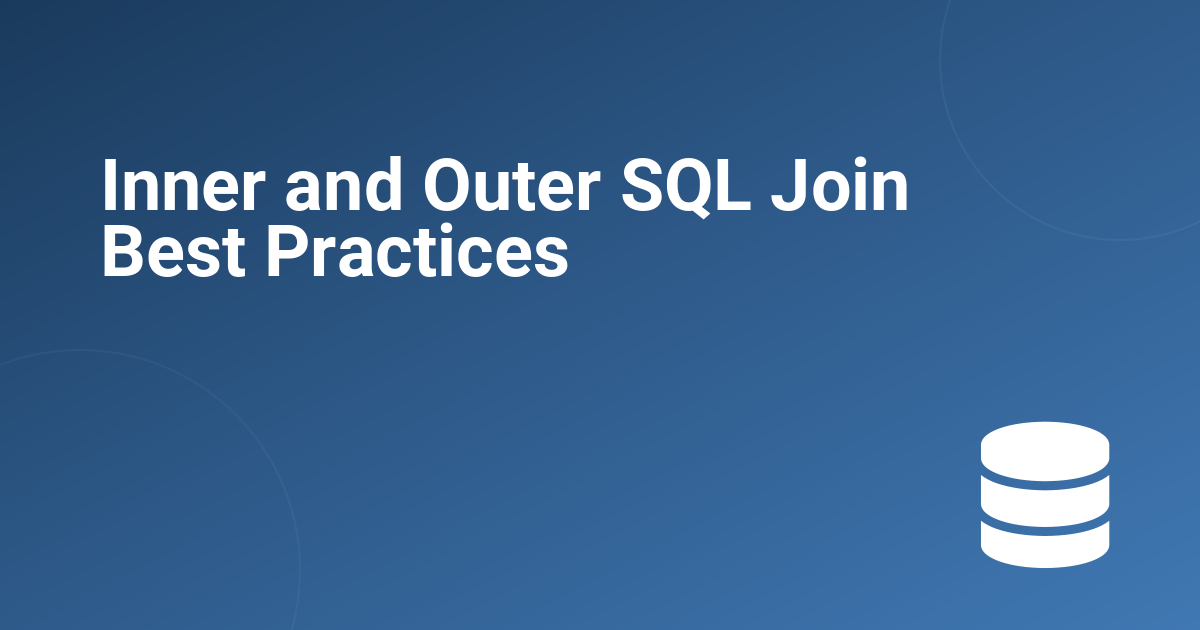 Inner and Outer SQL Join Best Practices